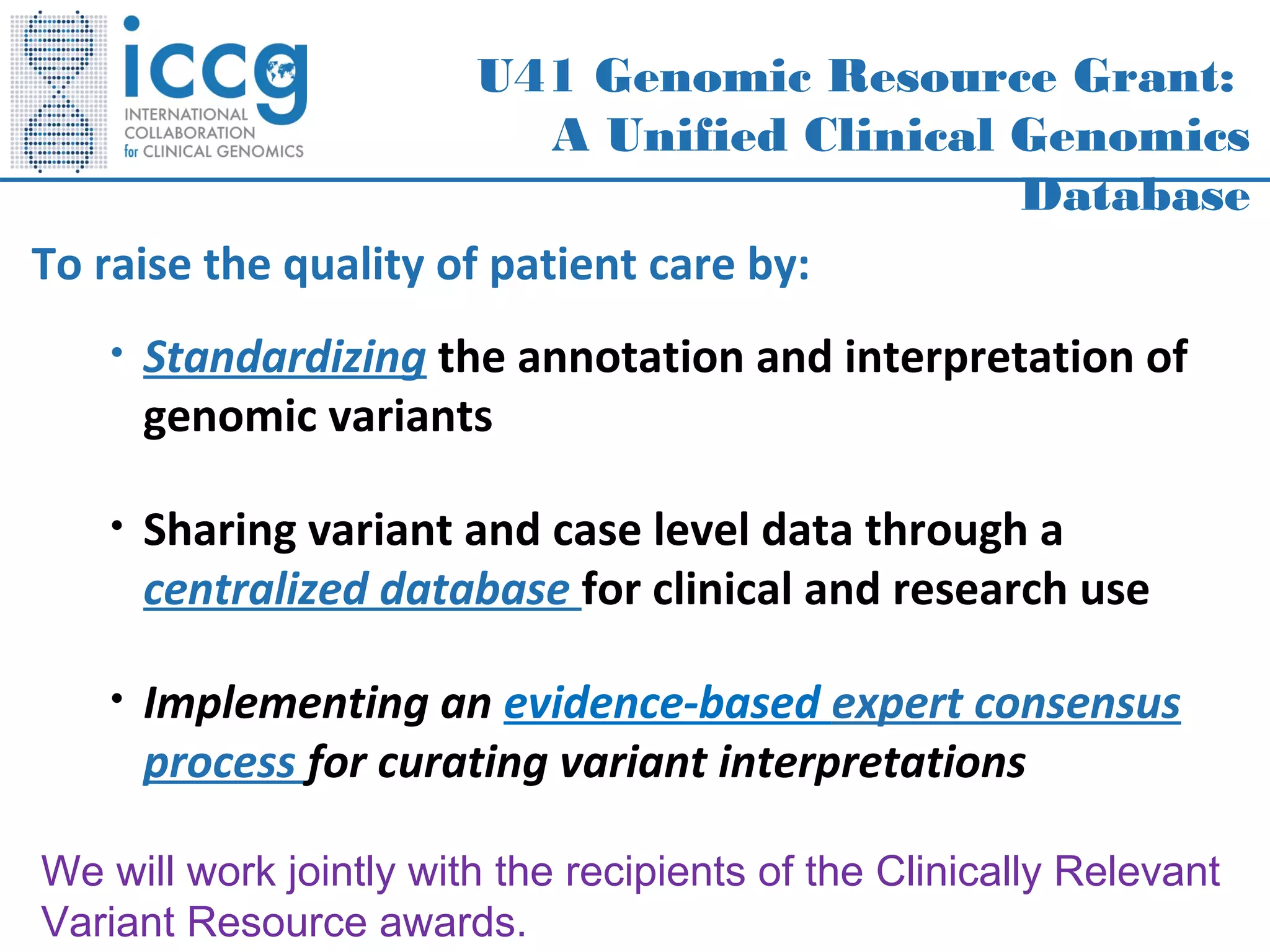 iccg
INTERNATIONAL COLLABORATION for CLINICAL GENOMICS

U41 Genomic Resource Grant: A Unified Clinical Genomics Database

To raise the quality of patient care by:

• Standardizing the annotation and interpretation of genomic variants

• Sharing variant and case level data through a centralized database for clinical and research use

• Implementing an evidence-based expert consensus process for curating variant interpretations

We will work jointly with the recipients of the Clinically Relevant Variant Resource awards.